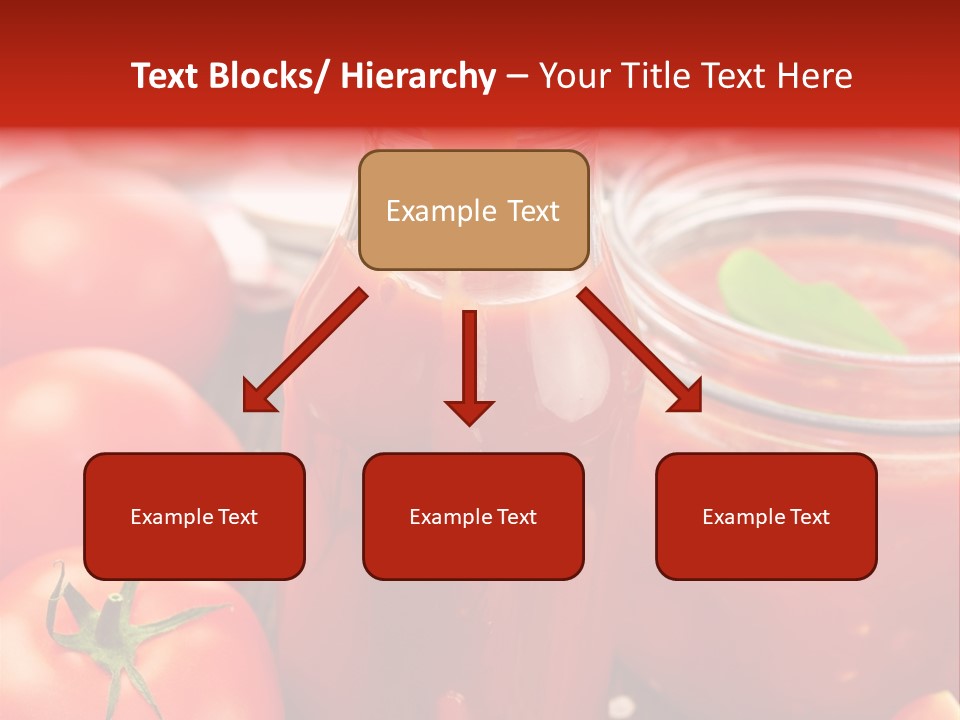 Text Blocks/ Hierarchy – Your Title Text Here

Example Text

Example Text

Example Text

Example Text